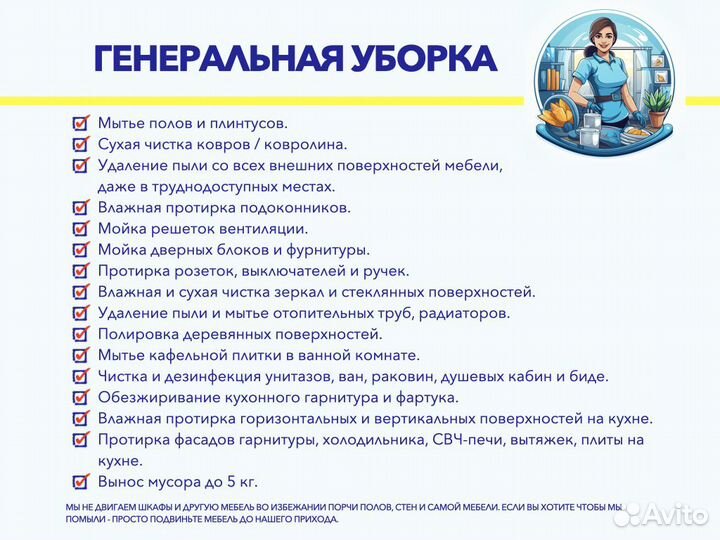 ГЕНЕРАЛЬНАЯ УБОРКА

Мытье полов и плинтусов.
Сухая чистка ковров / ковролина.
Удаление пыли со всех внешних поверхностей мебели, даже в труднодоступных местах.
Влажная протирка подоконников.
Мойка решеток вентиляции.
Мойка дверных блоков и фурнитуры.
Протирка розеток, выключателей и ручек.
Влажная и сухая чистка зеркал и стеклянных поверхностей.
Удаление пыли и мытье отопительных труб, радиаторов.
Полировка деревянных поверхностей.
Мытье кафельной плитки в ванной комнате.
Чистка и дезинфекция унитазов, ван, раковин, душевых кабин и биде.
Обезжиривание кухонного гарнитура и фартука.
Влажная протирка горизонтальных и вертикальных поверхностей на кухне.
Протирка фасадов гарнитуры, холодильника, СВЧ-печи, вытяжек, плиты на кухне.
Вынос мусора до 5 кг.

МЫ НЕ ДВИГАЕМ ШКАФЫ И ДРУГУЮ МЕБЕЛЬ ВО ИЗБЕЖАНИИ ПОРЧИ ПОЛОВ, СТЕН И САМОЙ МЕБЕЛИ. ЕСЛИ ВЫ ХОТИТЕ ЧТОБЫ МЫ ПОМЫЛИ - ПРОСТО ПОДВИНЬТЕ МЕБЕЛЬ ДО НАШЕГО ПРИХОДА.

Avito